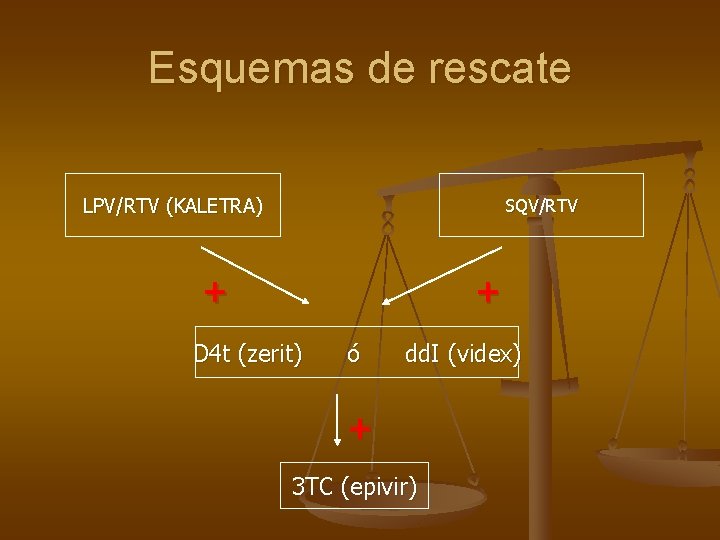 Esquemas de rescate

LPV/RTV (KALETRA)

SQV/RTV

+

+

D4t (zerit) ó ddI (videx)

+

3TC (epivir)